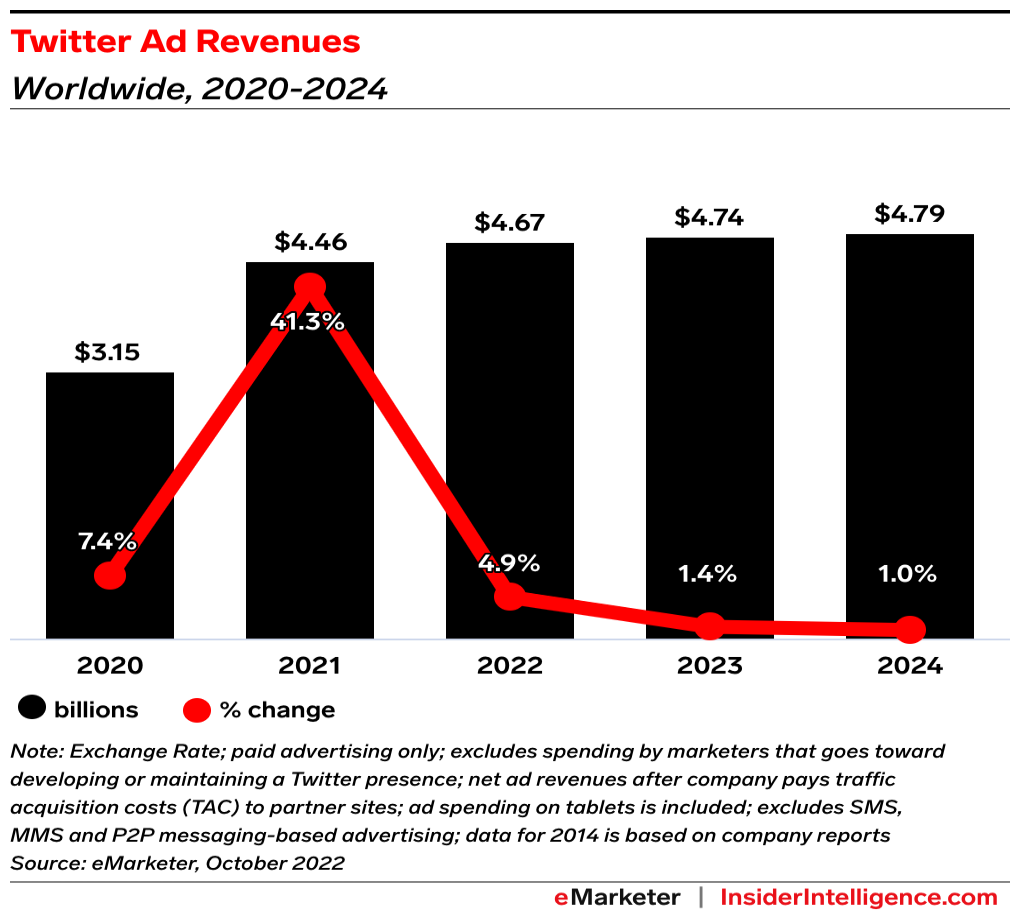 Twitter Ad Revenues
Worldwide, 2020-2024

$3.15
$4.46
$4.67
$4.74
$4.79

7.4%
41.3%
4.9%
1.4%
1.0%

2020
2021
2022
2023
2024

billions
% change

Note: Exchange Rate; paid advertising only; excludes spending by marketers that goes toward developing or maintaining a Twitter presence; net ad revenues after company pays traffic acquisition costs (TAC) to partner sites; ad spending on tablets is included; excludes SMS, MMS and P2P messaging-based advertising; data for 2014 is based on company reports
Source: eMarketer, October 2022

eMarketer | InsiderIntelligence.com